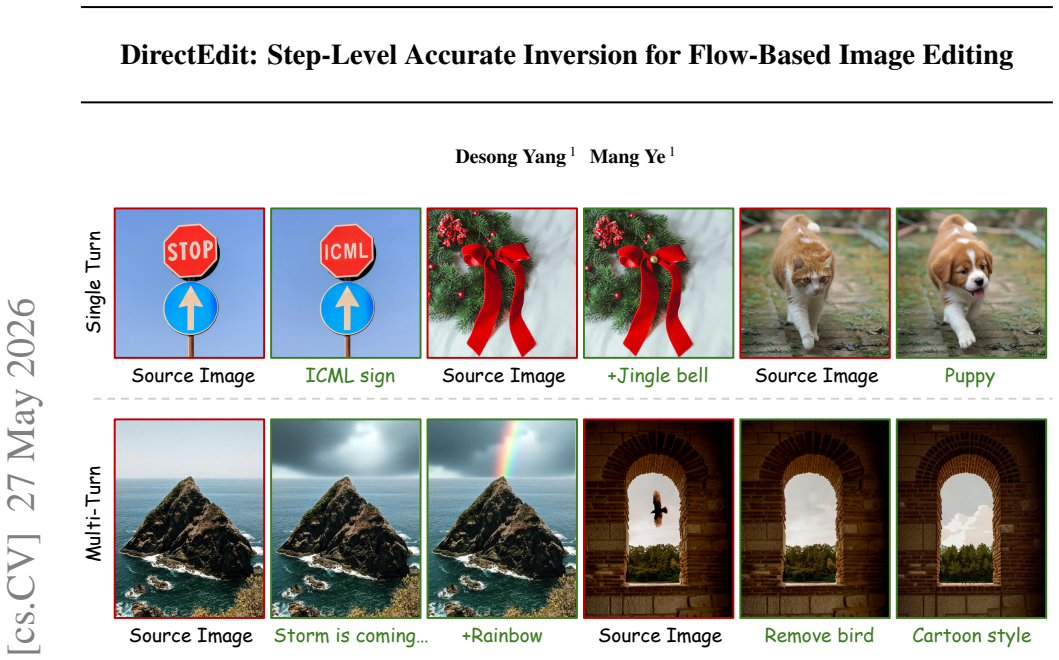 DirectEdit: Step-Level Accurate Inversion for Flow-Based Image Editing

Desong Yang $^{1}$ Mang Ye $^{1}$

Single Turn

STOP

ICML

Source Image

ICML sign

Source Image

+Jingle bell

Source Image

Puppy

Multi-Turn

Source Image

Storm is coming...

+Rainbow

Source Image

Remove bird

Cartoon style

[cs.CV] 27 May 2026